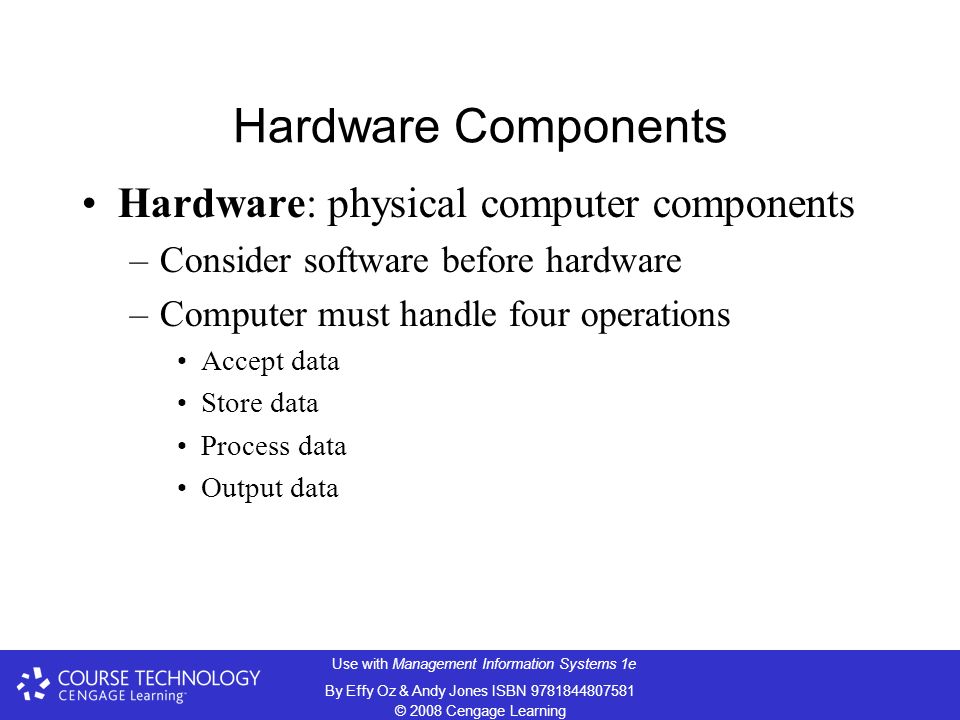 Hardware Components

• Hardware: physical computer components

– Consider software before hardware

– Computer must handle four operations

• Accept data

• Store data

• Process data

• Output data

COURSE TECHNOLOGY
CENGAGE Learning

Use with Management Information Systems 1e

By Effy Oz & Andy Jones ISBN 9781844807581

© 2008 Cengage Learning